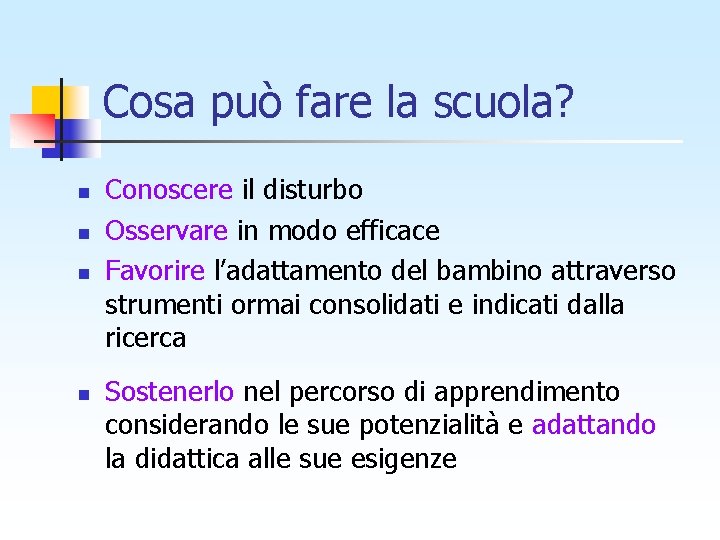 Cosa può fare la scuola?

- Conoscere il disturbo
- Osservare in modo efficace
- Favorire l'adattamento del bambino attraverso strumenti ormai consolidati e indicati dalla ricerca

- Sostenerlo nel percorso di apprendimento considerando le sue potenzialità e adattando la didattica alle sue esigenze